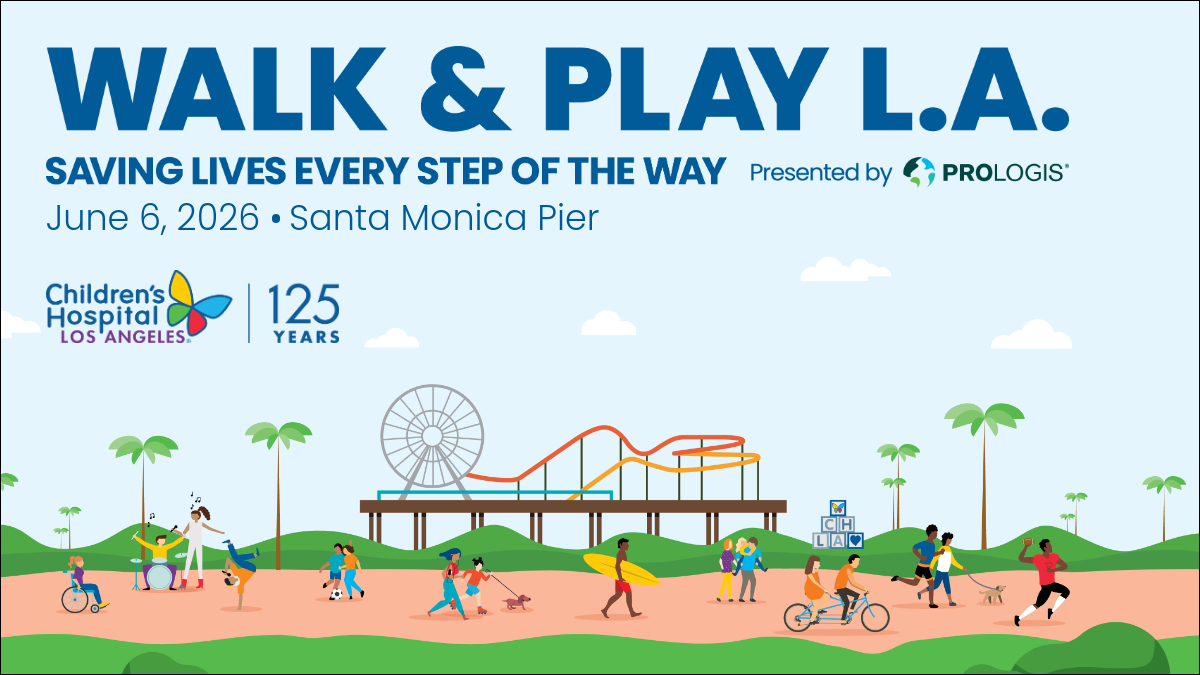 WALK & PLAY L.A.

SAVING LIVES EVERY STEP OF THE WAY Presented by PROLOGIS®

June 6, 2026 • Santa Monica Pier

Children's Hospital LOS ANGELES® | 125 YEARS

C H L A